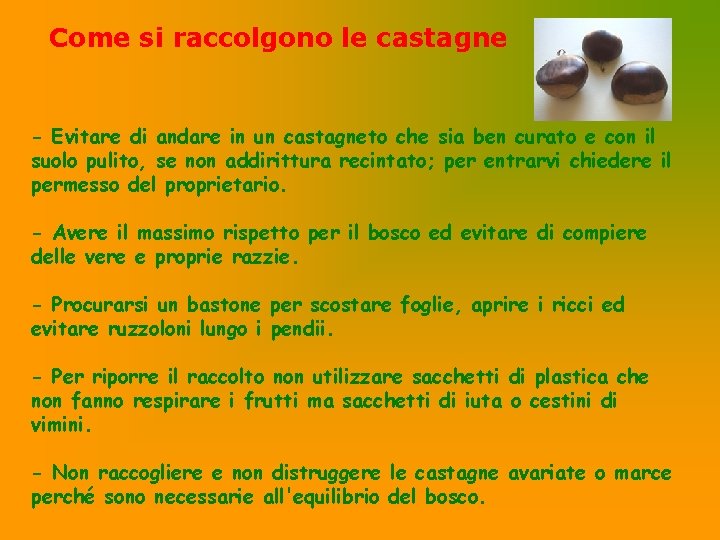 Come si raccolgono le castagne

- Evitare di andare in un castagneto che sia ben curato e con il suolo pulito, se non addirittura recintato; per entrarvi chiedere il permesso del proprietario.

- Avere il massimo rispetto per il bosco ed evitare di compiere delle vere e proprie razzie.

- Procurarsi un bastone per scostare foglie, aprire i ricci ed evitare ruzzoloni lungo i pendii.

- Per riporre il raccolto non utilizzare sacchetti di plastica che non fanno respirare i frutti ma sacchetti di iuta o cestini di vimini.

- Non raccogliere e non distruggere le castagne avariate o marce perché sono necessarie all'equilibrio del bosco.